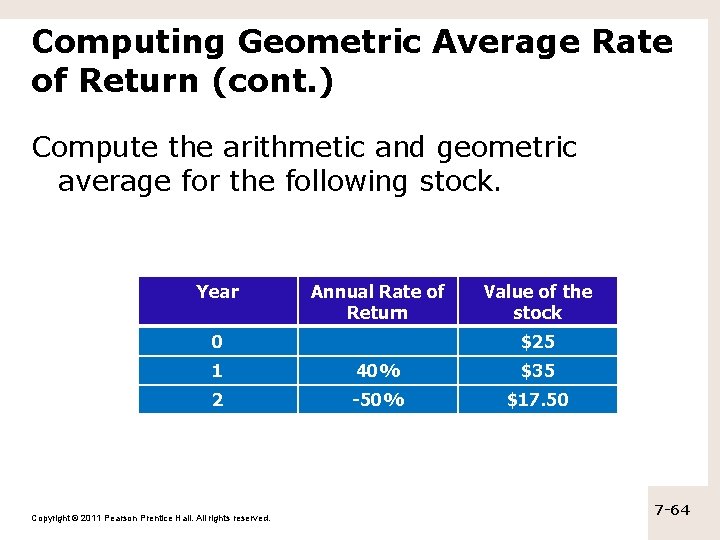 Computing Geometric Average Rate of Return (cont.)

Compute the arithmetic and geometric average for the following stock.

| Year | Annual Rate of Return | Value of the stock |
|---|---|---|
| 0 | | \$25 |
| 1 | 40% | \$35 |
| 2 | -50% | \$17.50 |

Copyright © 2011 Pearson Prentice Hall. All rights reserved.

7-64